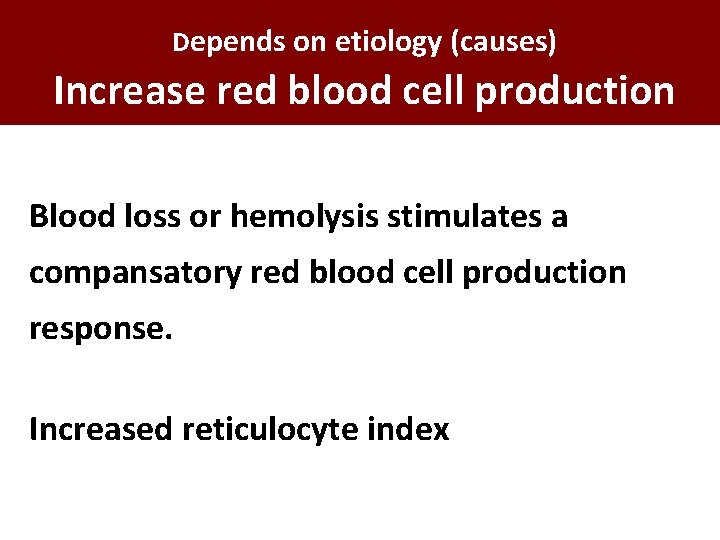 Depends on etiology (causes)
Increase red blood cell production

Blood loss or hemolysis stimulates a compansatory red blood cell production response.

Increased reticulocyte index